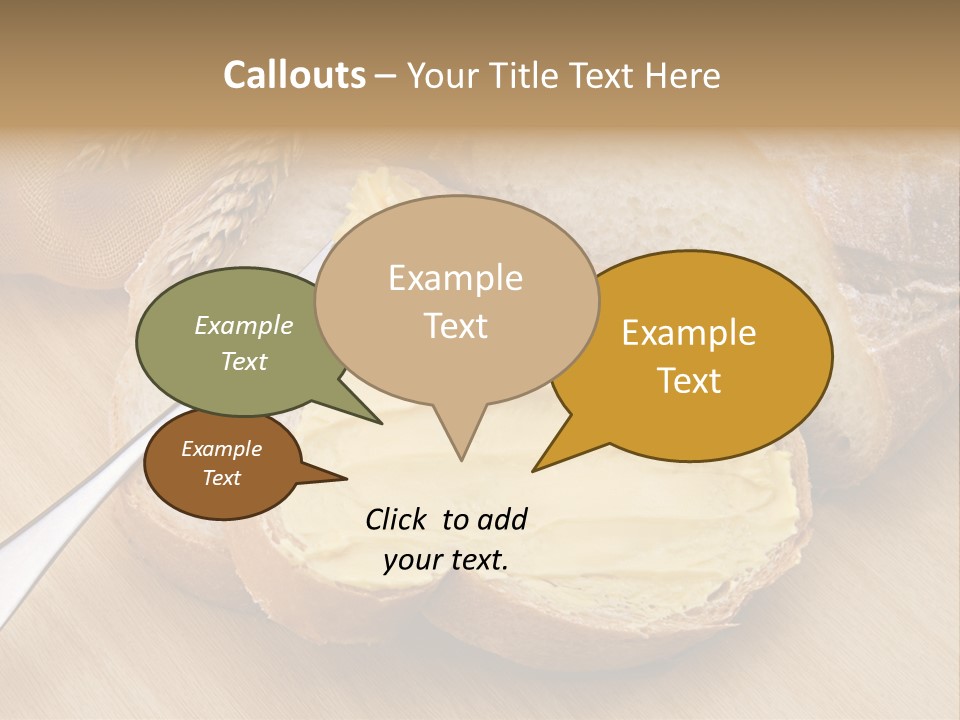 Callouts – Your Title Text Here

Example Text

Example Text

Example Text

Example Text

Click to add your text.